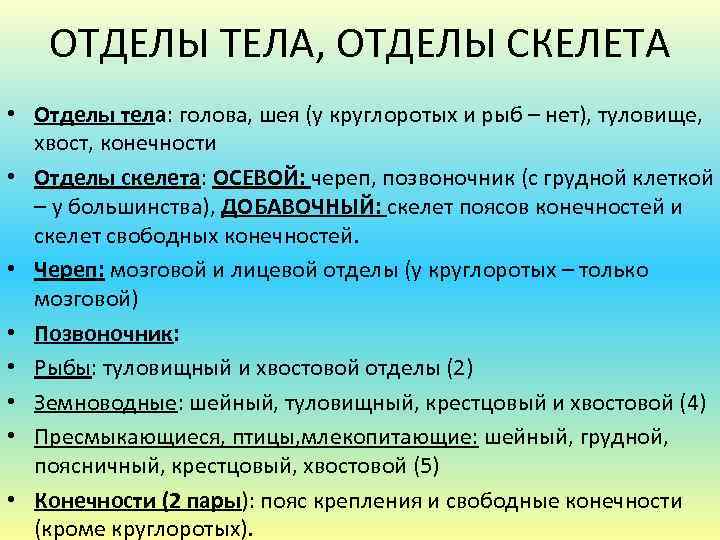 ОТДЕЛЫ ТЕЛА, ОТДЕЛЫ СКЕЛЕТА

• Отделы тела: голова, шея (у круглоротых и рыб – нет), туловище, хвост, конечности

• Отделы скелета: ОСЕВОЙ: череп, позвоночник (с грудной клеткой – у большинства), ДОБАВОЧНЫЙ: скелет поясов конечностей и скелет свободных конечностей.

• Череп: мозговой и лицевой отделы (у круглоротых – только мозговой)

• Позвоночник:

• Рыбы: туловищный и хвостовой отделы (2)

• Земноводные: шейный, туловищный, крестцовый и хвостовой (4)

• Пресмыкающиеся, птицы,млекопитающие: шейный, грудной, поясничный, крестцовый, хвостовой (5)

• Конечности (2 пары): пояс крепления и свободные конечности (кроме круглоротых).